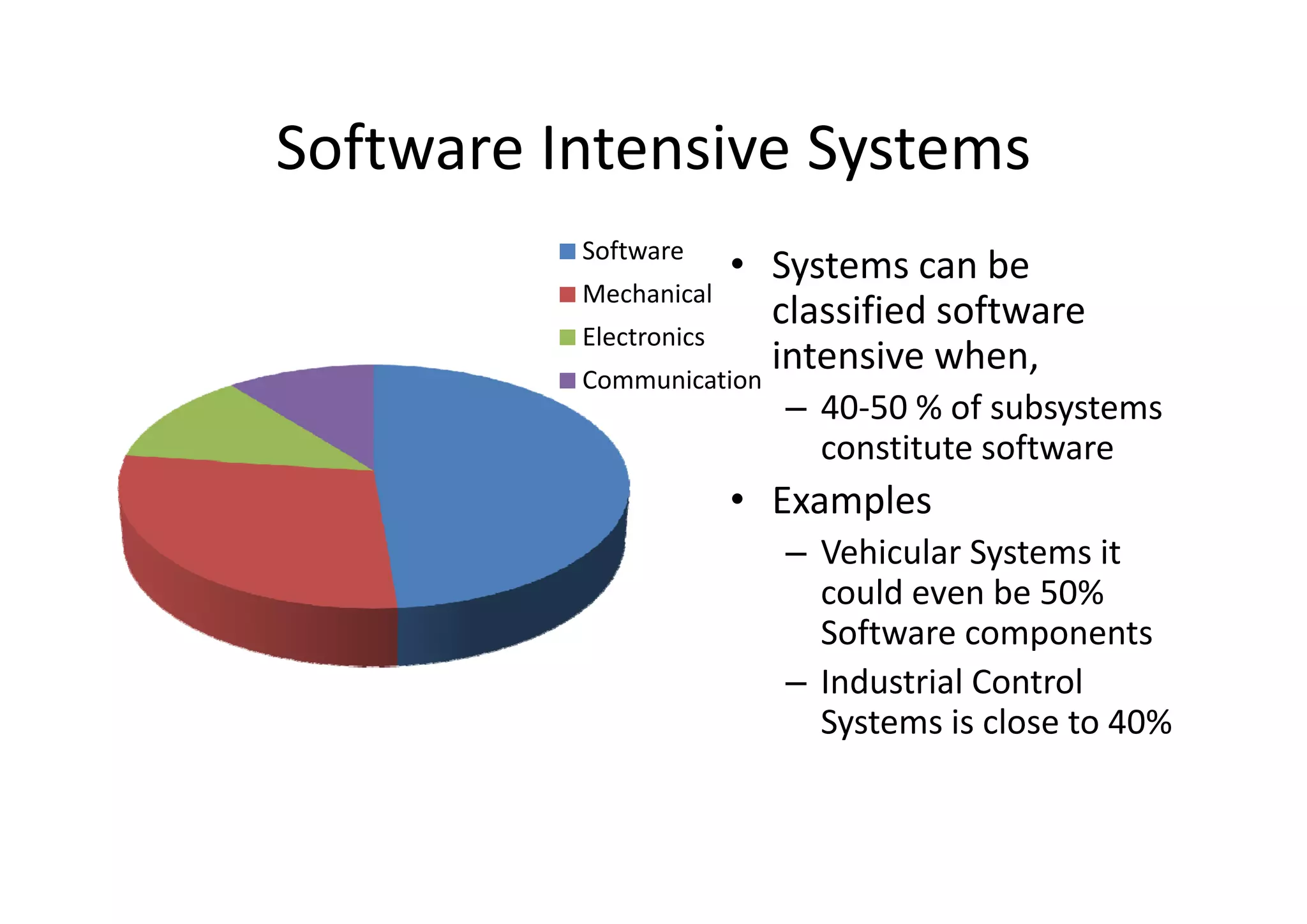 Software Intensive Systems

Software
Mechanical
Electronics
Communication

• Systems can be classified software intensive when,
– 40-50 % of subsystems constitute software
• Examples
– Vehicular Systems it could even be 50% Software components
– Industrial Control Systems is close to 40%